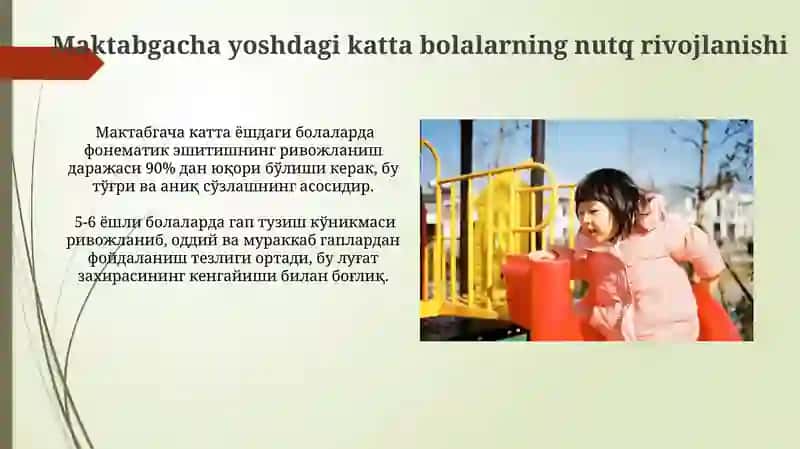 Maktabgacha yoshdagi katta bolalarning nutq rivojlanishi

Мактабгача катта ёшдаги болаларда фонематик эшитишнинг ривожланиш даражаси 90% дан юқори бўлиши керак, бу тўғри ва аниқ сўзлашнинг асосидир.

5-6 ёшли болаларда гап тузиш кўникмаси ривожланиб, оддий ва мураккаб гаплардан фойдаланиш тезлиги ортади, бу луғат захирасининг кенгайиши билан боғлиқ.